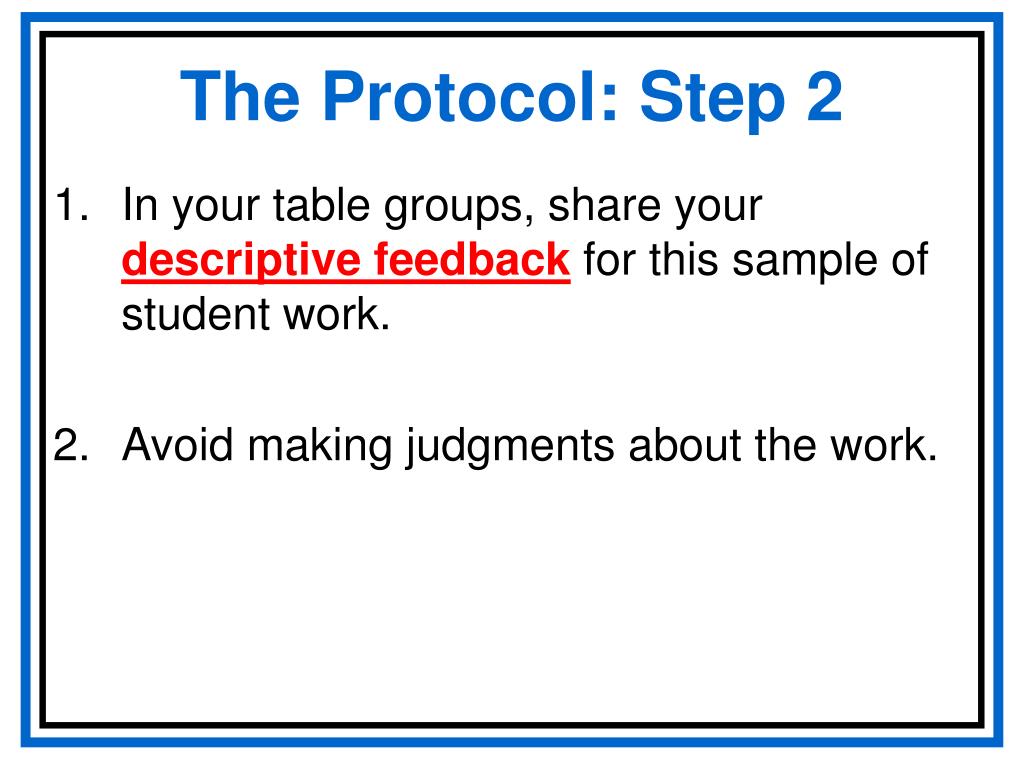 The Protocol: Step 2

1. In your table groups, share your descriptive feedback for this sample of student work.

2. Avoid making judgments about the work.